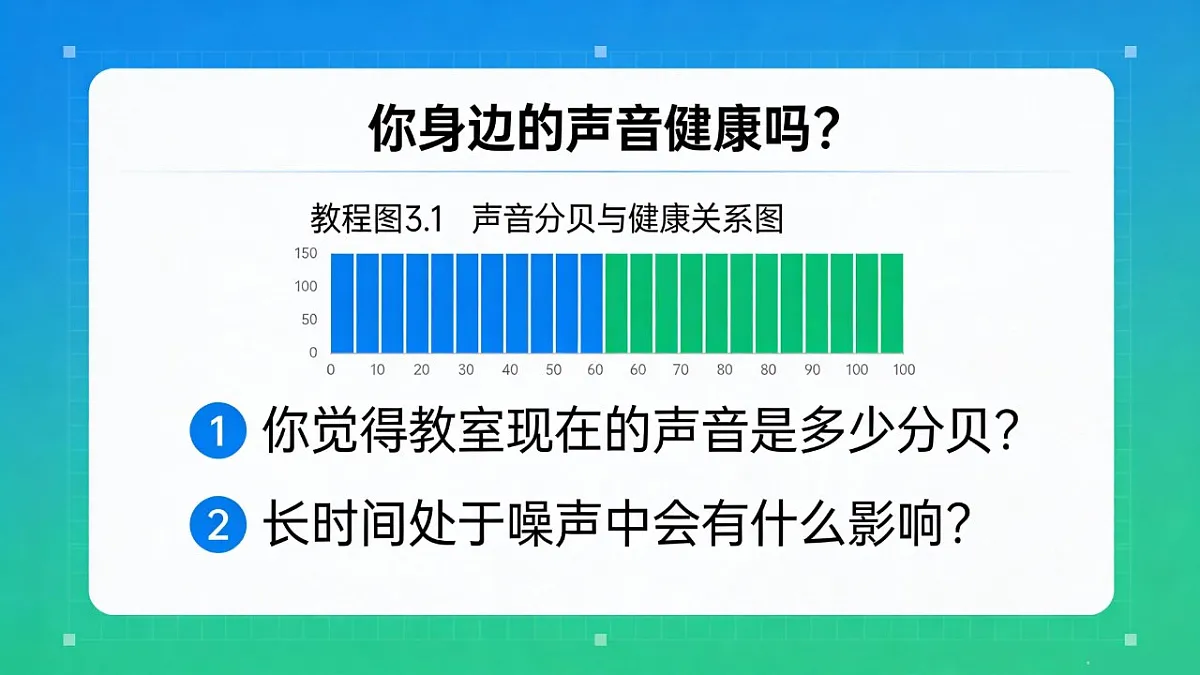 你身边的声音健康吗？

教程图3.1　声音分贝与健康关系图

150
100
50
0

0 10 20 30 40 50 60 60 70 80 80 90 100 100

1 你觉得教室现在的声音是多少分贝？

2 长时间处于噪声中会有什么影响？